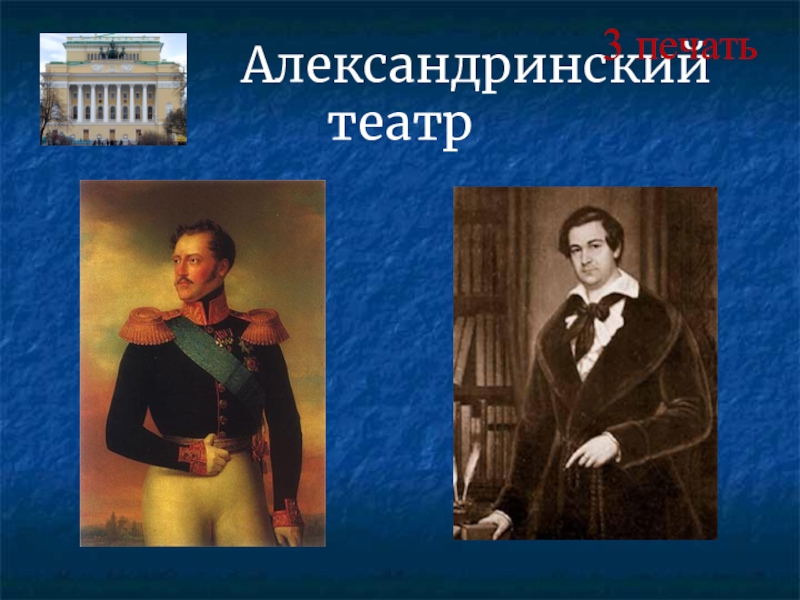 3 печать

Александринский театр